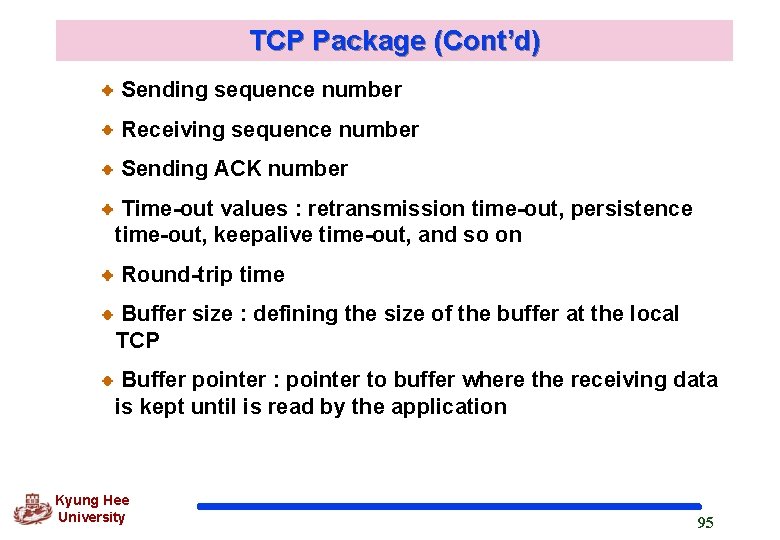 TCP Package (Cont'd)

Sending sequence number

Receiving sequence number

Sending ACK number

Time-out values : retransmission time-out, persistence time-out, keepalive time-out, and so on

Round-trip time

Buffer size : defining the size of the buffer at the local TCP

Buffer pointer : pointer to buffer where the receiving data is kept until is read by the application

Kyung Hee University

95